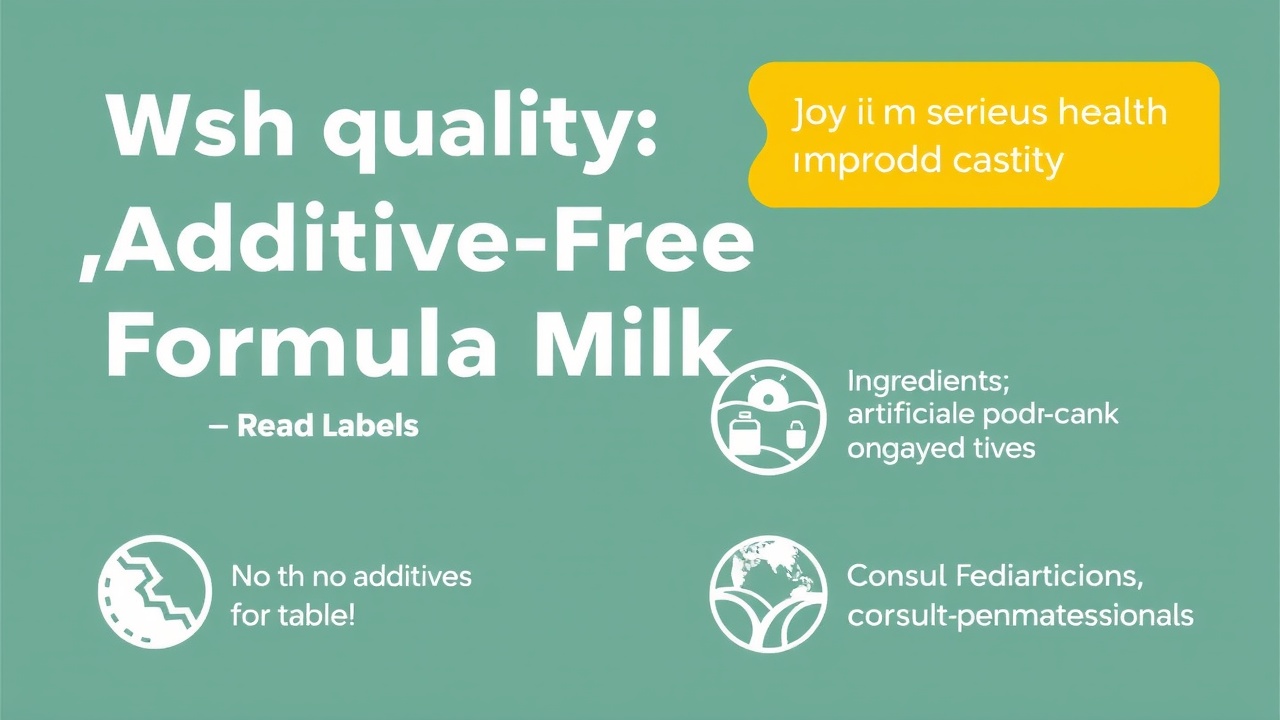 Wsh quality:
,Additive-Free
Formula Milk

– Read Labels

Joy ii m serieus health
ımprodd castity

Ingredients;
artificiale podr-cank
ongayed tives

No th no additives
for table!

Consul Fediarticions,
corsult-penmatessionals